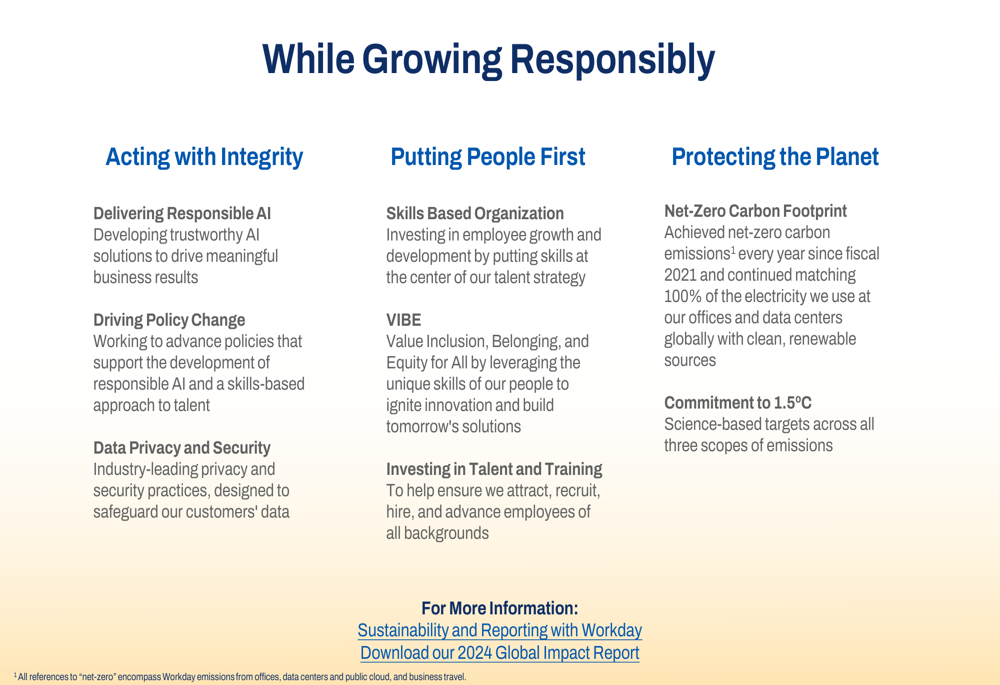 While Growing Responsibly

Acting with Integrity

Delivering Responsible AI
Developing trustworthy AI solutions to drive meaningful business results

Driving Policy Change
Working to advance policies that support the development of responsible AI and a skills-based approach to talent

Data Privacy and Security
Industry-leading privacy and security practices, designed to safeguard our customers' data

Putting People First

Skills Based Organization
Investing in employee growth and development by putting skills at the center of our talent strategy

VIBE
Value Inclusion, Belonging, and Equity for All by leveraging the unique skills of our people to ignite innovation and build tomorrow's solutions

Investing in Talent and Training
To help ensure we attract, recruit, hire, and advance employees of all backgrounds

Protecting the Planet

Net-Zero Carbon Footprint
Achieved net-zero carbon emissions$^1$ every year since fiscal 2021 and continued matching 100% of the electricity we use at our offices and data centers globally with clean, renewable sources

Commitment to 1.5ºC
Science-based targets across all three scopes of emissions

For More Information:
Sustainability and Reporting with Workday
Download our 2024 Global Impact Report

$^1$ All references to "net-zero" encompass Workday emissions from offices, data centers and public cloud, and business travel.